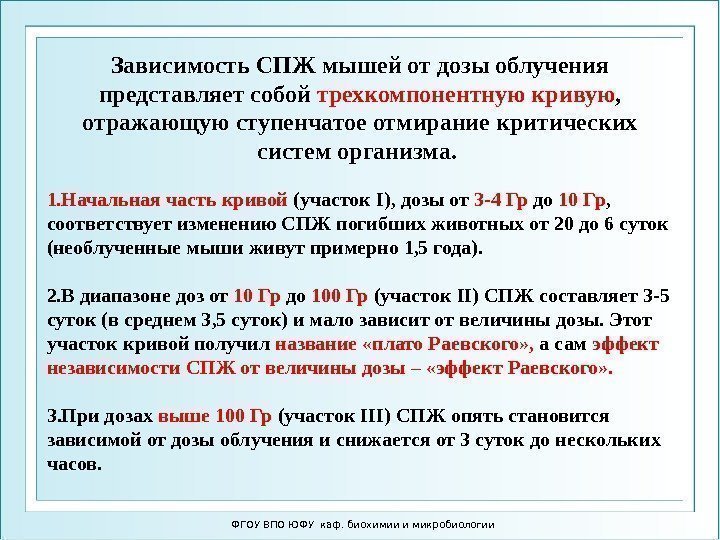 Зависимость СПЖ мышей от дозы облучения представляет собой трехкомпонентную кривую, отражающую ступенчатое отмирание критических систем организма.

1.Начальная часть кривой (участок I), дозы от 3-4 Гр до 10 Гр, соответствует изменению СПЖ погибших животных от 20 до 6 суток (необлученные мыши живут примерно 1,5 года).

2.В диапазоне доз от 10 Гр до 100 Гр (участок II) СПЖ составляет 3-5 суток (в среднем 3,5 суток) и мало зависит от величины дозы. Этот участок кривой получил название «плато Раевского», а сам эффект независимости СПЖ от величины дозы – «эффект Раевского».

3.При дозах выше 100 Гр (участок III) СПЖ опять становится зависимой от дозы облучения и снижается от 3 суток до нескольких часов.

ФГОУ ВПО ЮФУ каф. биохимии и микробиологии